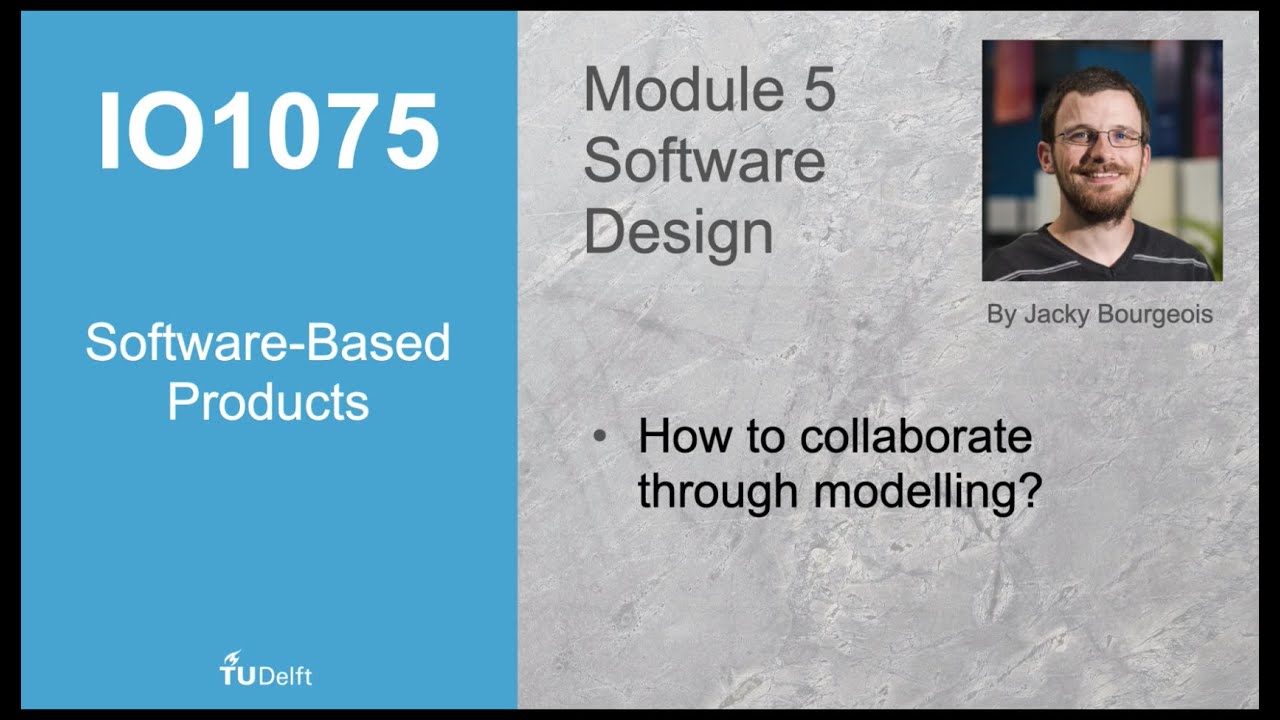 IO1075

Software-Based Products

TUDelft

Module 5 Software Design

By Jacky Bourgeois

• How to collaborate through modelling?